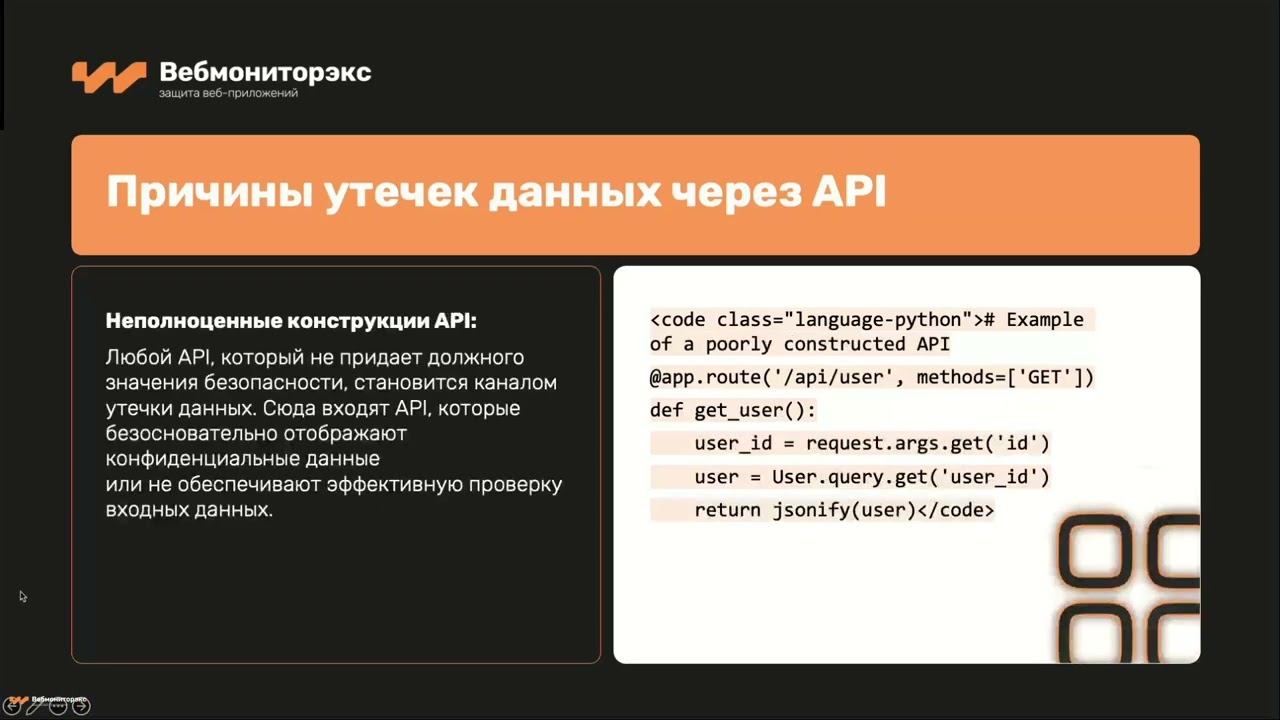 Вебмониторэкс
защита веб-приложений

Причины утечек данных через API

Неполноценные конструкции API:
Любой API, который не придает должного значения безопасности, становится каналом утечки данных. Сюда входят API, которые безосновательно отображают конфиденциальные данные
или не обеспечивают эффективную проверку входных данных.

<code class="language-python"># Example of a poorly constructed API
@app.route('/api/user', methods=['GET'])
def get_user():
    user_id = request.args.get('id')
    user = User.query.get('user_id')
    return jsonify(user)</code>

Вебмониторэкс